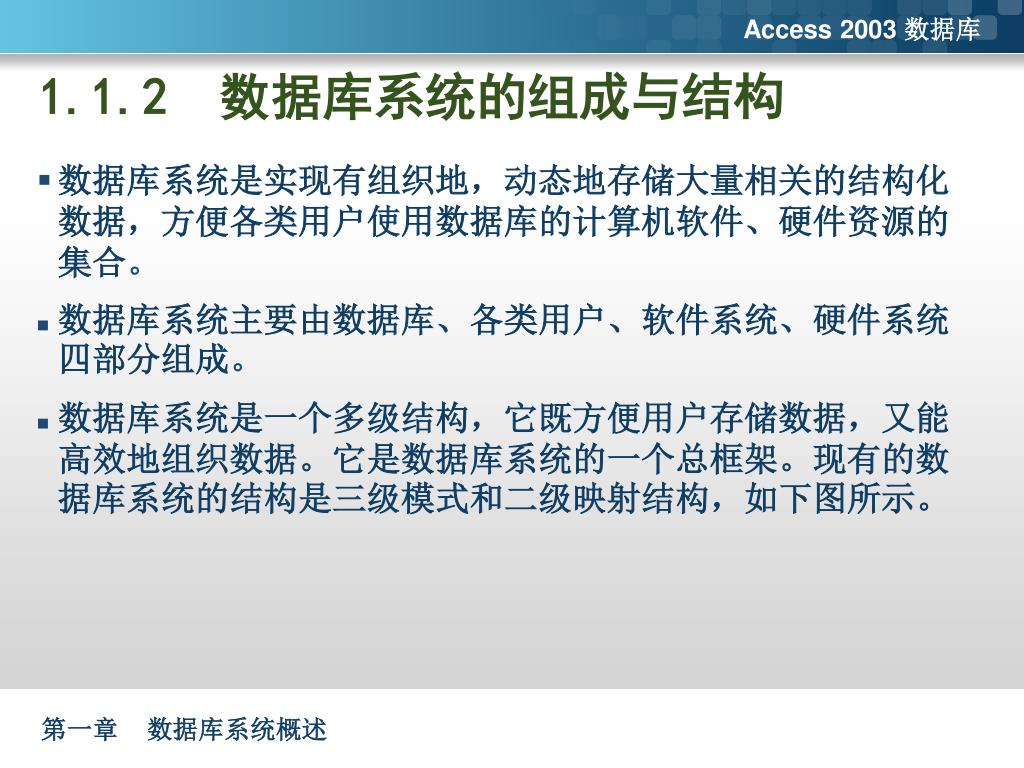 Access 2003 数据库

1.1.2　数据库系统的组成与结构

▪ 数据库系统是实现有组织地，动态地存储大量相关的结构化数据，方便各类用户使用数据库的计算机软件、硬件资源的集合。

▪ 数据库系统主要由数据库、各类用户、软件系统、硬件系统四部分组成。

▪ 数据库系统是一个多级结构，它既方便用户存储数据，又能高效地组织数据。它是数据库系统的一个总框架。现有的数据库系统的结构是三级模式和二级映射结构，如下图所示。

第一章　数据库系统概述